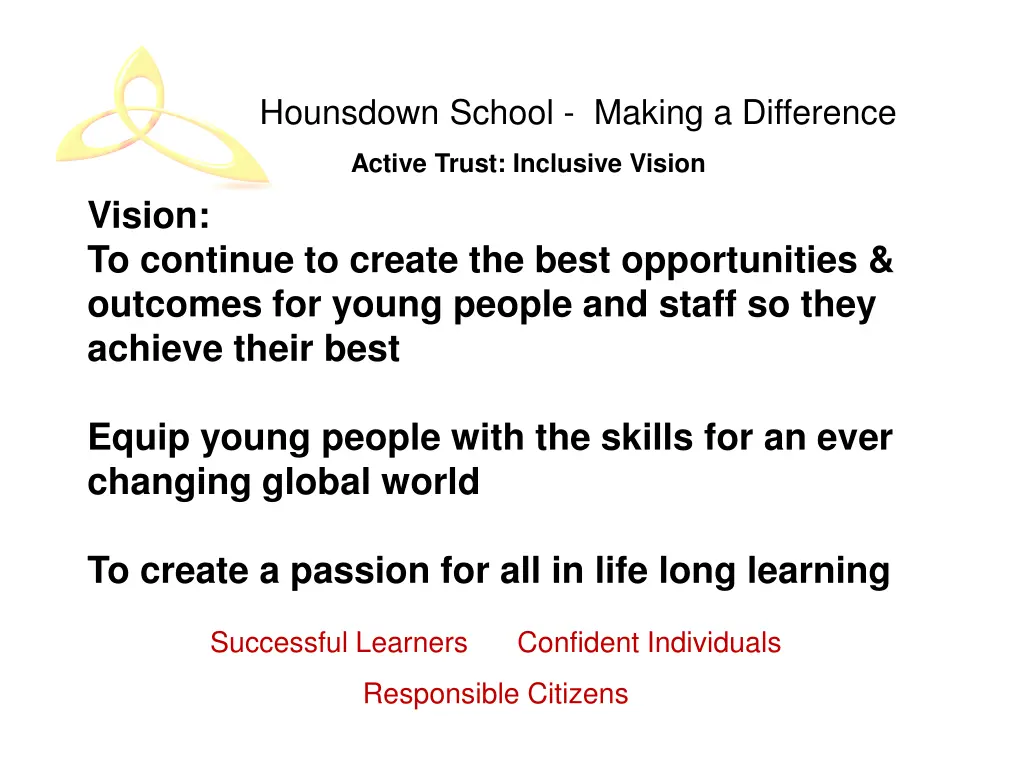 Hounsdown School - Making a Difference

Active Trust: Inclusive Vision

Vision:
To continue to create the best opportunities & outcomes for young people and staff so they achieve their best

Equip young people with the skills for an ever changing global world

To create a passion for all in life long learning

Successful Learners Confident Individuals

Responsible Citizens